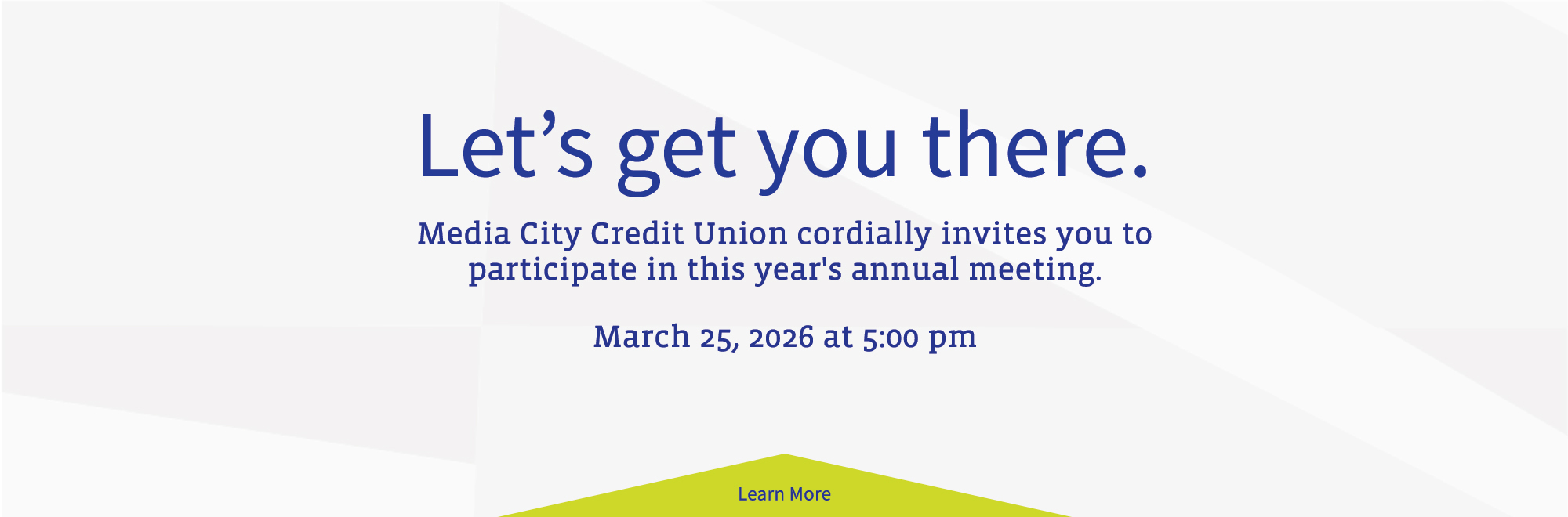 Let’s get you there.

Media City Credit Union cordially invites you to participate in this year's annual meeting.

March 25, 2026 at 5:00 pm

Learn More